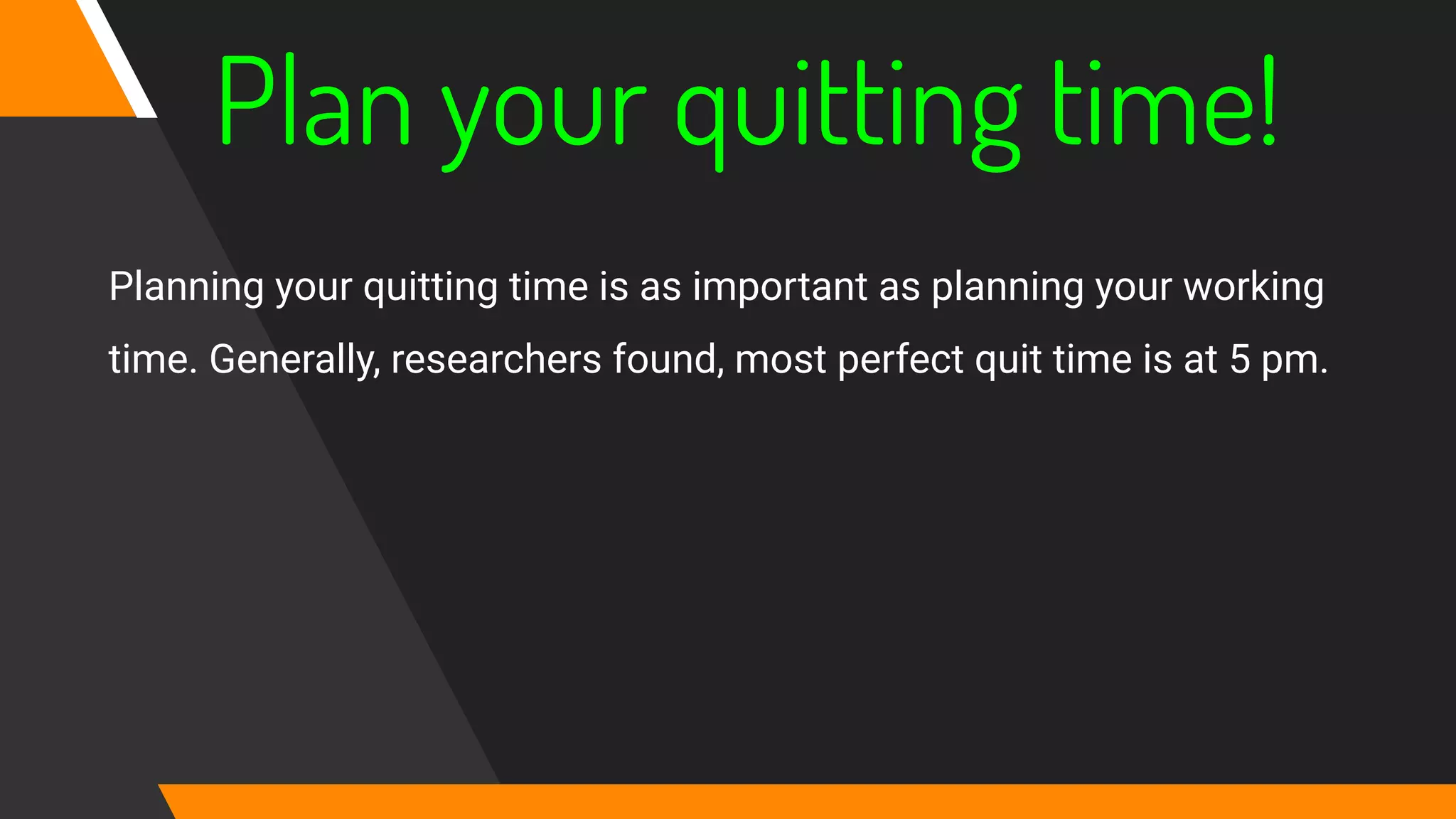 Plan your quitting time!

Planning your quitting time is as important as planning your working time. Generally, researchers found, most perfect quit time is at 5 pm.